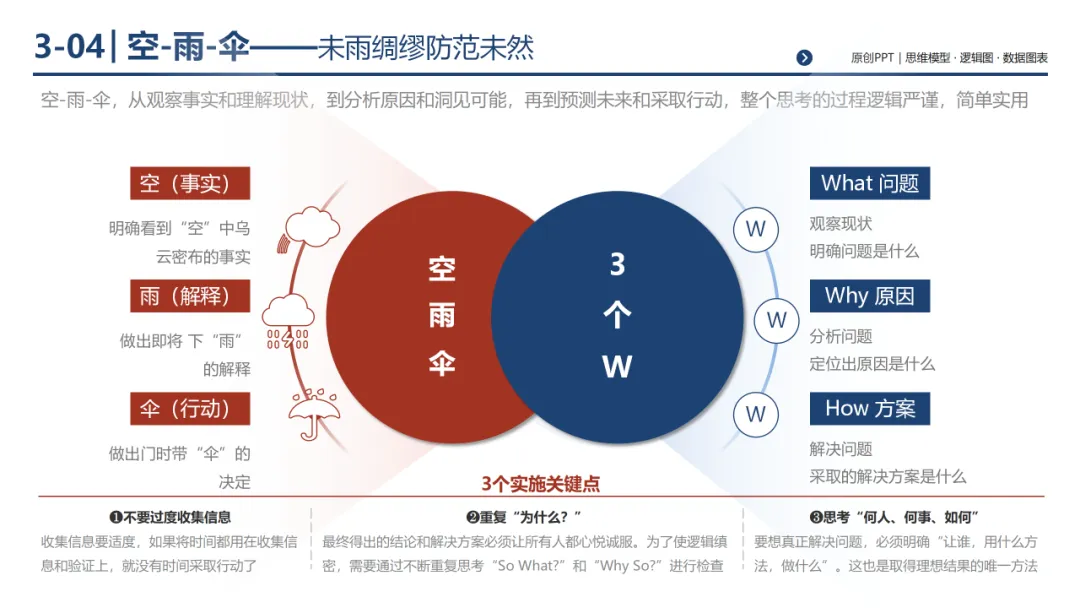 3-04 | 空-雨-伞——未雨绸缪防范未然

原创PPT | 思维模型 · 逻辑图 · 数据图表

空-雨-伞，从观察事实和理解现状，到分析原因和洞见可能，再到预测未来和采取行动，整个思考的过程逻辑严谨，简单实用

空（事实）

明确看到“空”中乌云密布的事实

雨（解释）

做出即将 下“雨”的解释

伞（行动）

做出门时带“伞”的决定

空
雨
伞

3
个
W

W
W
W

What 问题

观察现状
明确问题是什么

Why 原因

分析问题
定位出原因是什么

How 方案

解决问题
采取的解决方案是什么

3个实施关键点

❶不要过度收集信息

收集信息要适度，如果将时间都用在收集信息和验证上，就没有时间采取行动了

❷重复“为什么？”

最终得出的结论和解决方案必须让所有人都心悦诚服。为了使逻辑缜密，需要通过不断重复思考“So What?”和“Why So?”进行检查

❸思考“何人、何事、如何”

要想真正解决问题，必须明确“让谁，用什么方法，做什么”。这也是取得理想结果的唯一方法